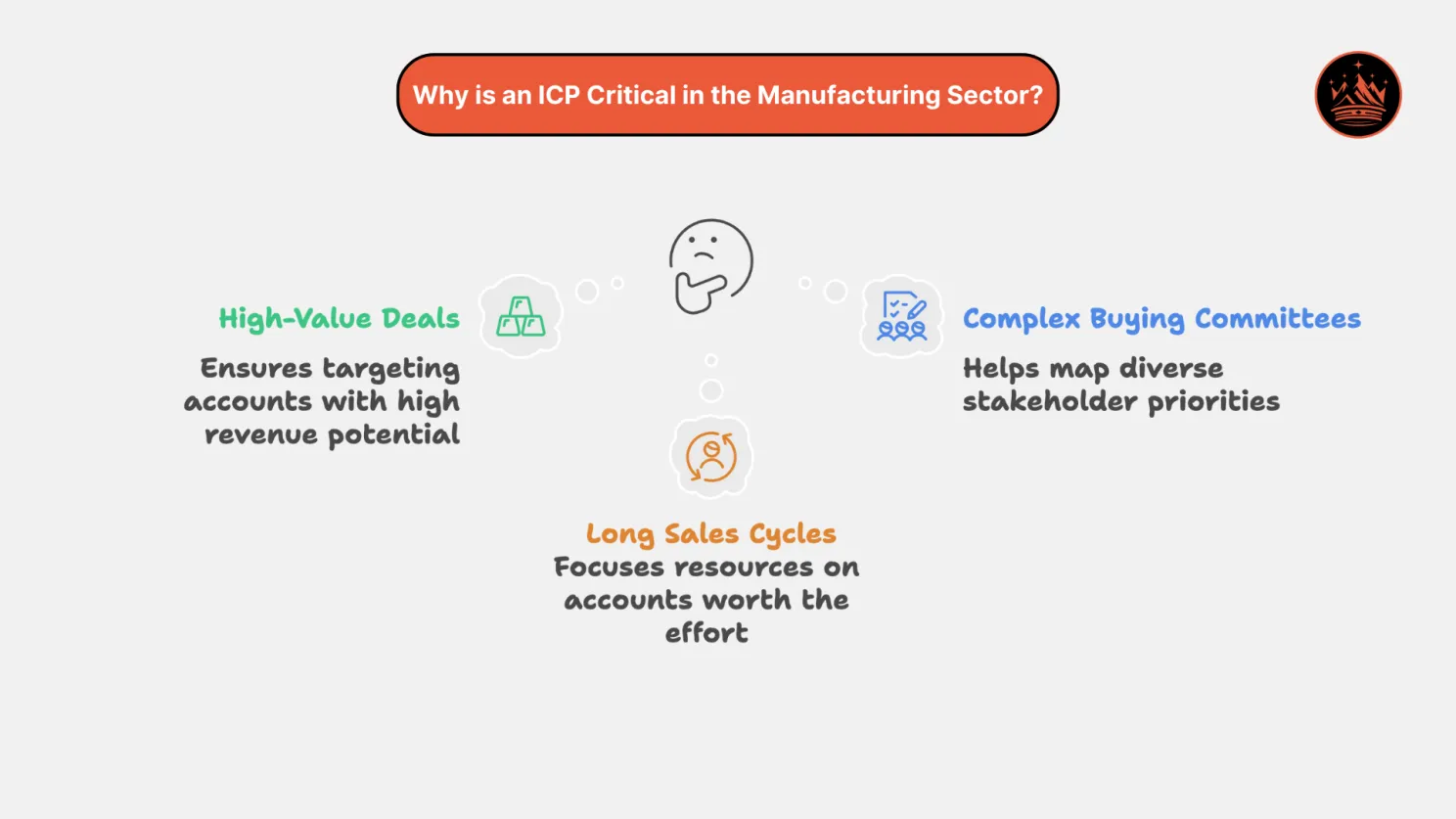 Why is an ICP Critical in the Manufacturing Sector?

High-Value Deals

Ensures targeting accounts with high revenue potential

Complex Buying Committees

Helps map diverse stakeholder priorities

Long Sales Cycles

Focuses resources on accounts worth the effort